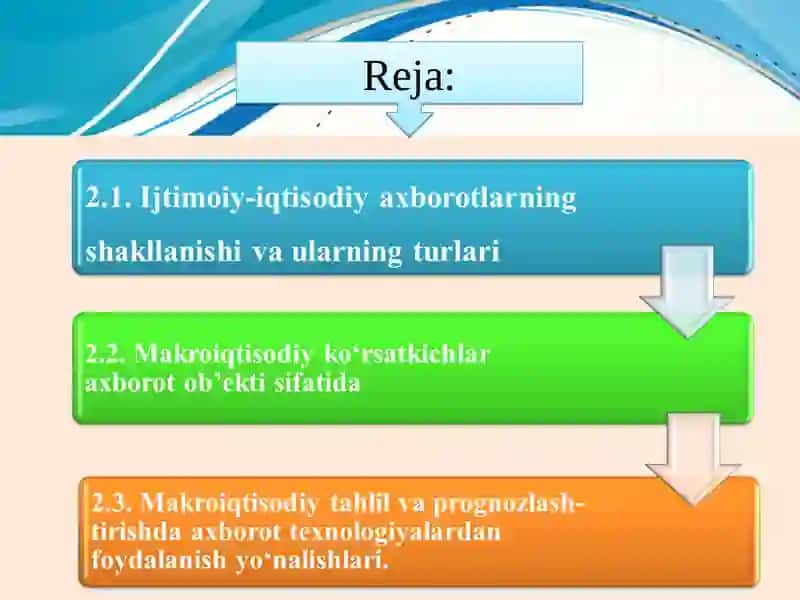 Reja:

2.1. Ijtimoiy-iqtisodiy axborotlarning shakllanishi va ularning turlari

2.2. Makroiqtisodiy ko‘rsatkichlar axborot ob’ekti sifatida

2.3. Makroiqtisodiy tahlil va prognozlashtirishda axborot texnologiyalardan foydalanish yo‘nalishlari.